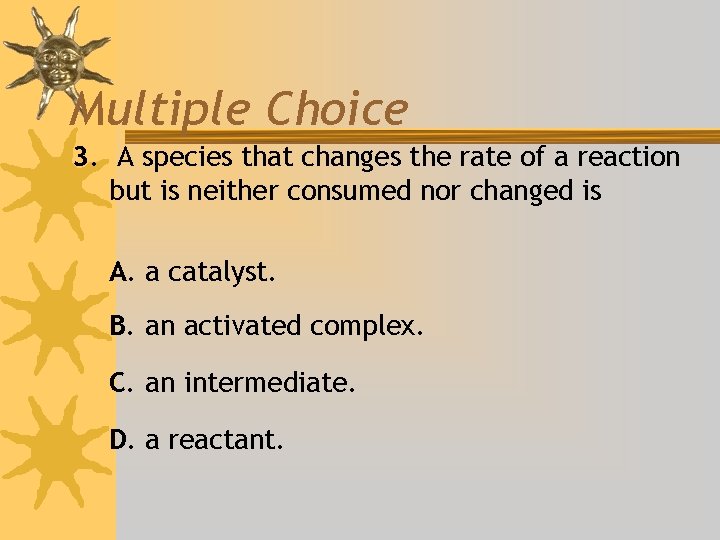 Multiple Choice

3. A species that changes the rate of a reaction but is neither consumed nor changed is

A. a catalyst.

B. an activated complex.

C. an intermediate.

D. a reactant.